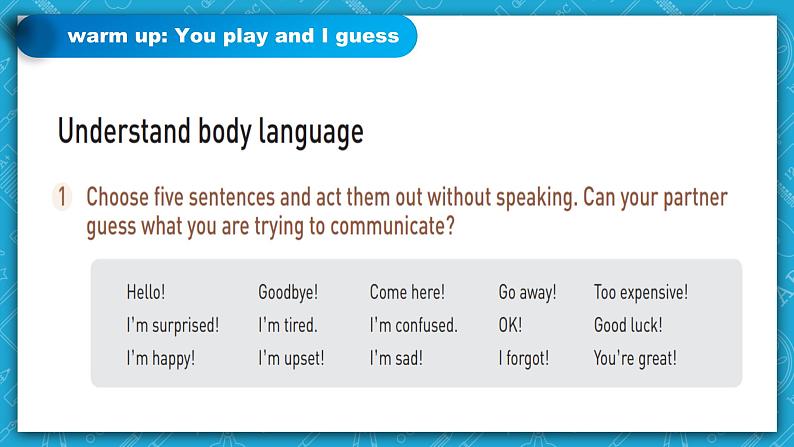 warm up: You play and I guess

Understand body language

1 Choose five sentences and act them out without speaking. Can your partner guess what you are trying to communicate?

| Hello! | Goodbye! | Come here! | Go away! | Too expensive! |
|---|---|---|---|---|
| I'm surprised! | I'm tired. | I'm confused. | OK! | Good luck! |
| I'm happy! | I'm upset! | I'm sad! | I forgot! | You're great! |